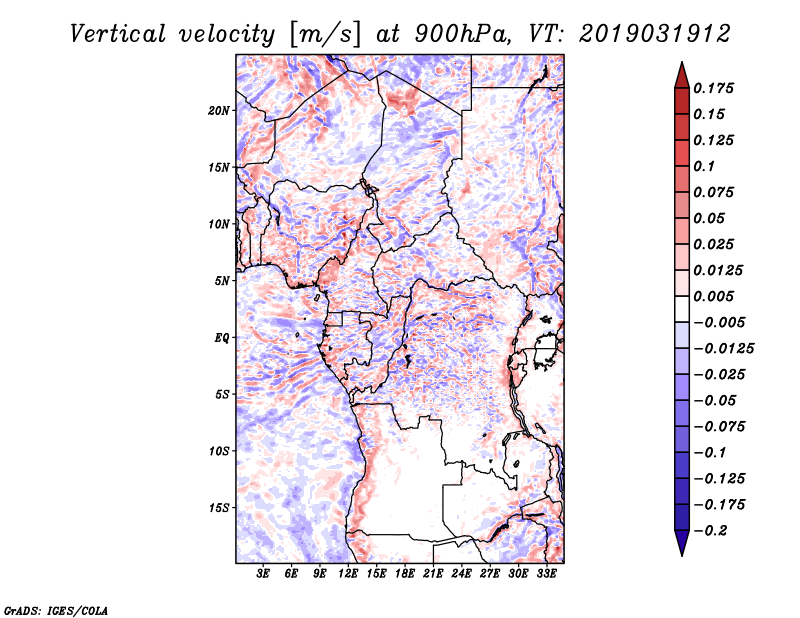 Vertical velocity [m/s] at 900hPa, VT: 2019031912

20N
15N
10N
5N
EQ
5S
10S
15S

3E 6E 9E 12E 15E 18E 21E 24E 27E 30E 33E

0.175
0.15
0.125
0.1
0.075
0.05
0.025
0.0125
0.005
−0.005
−0.0125
−0.025
−0.05
−0.075
−0.1
−0.125
−0.175
−0.2

GrADS: IGES/COLA